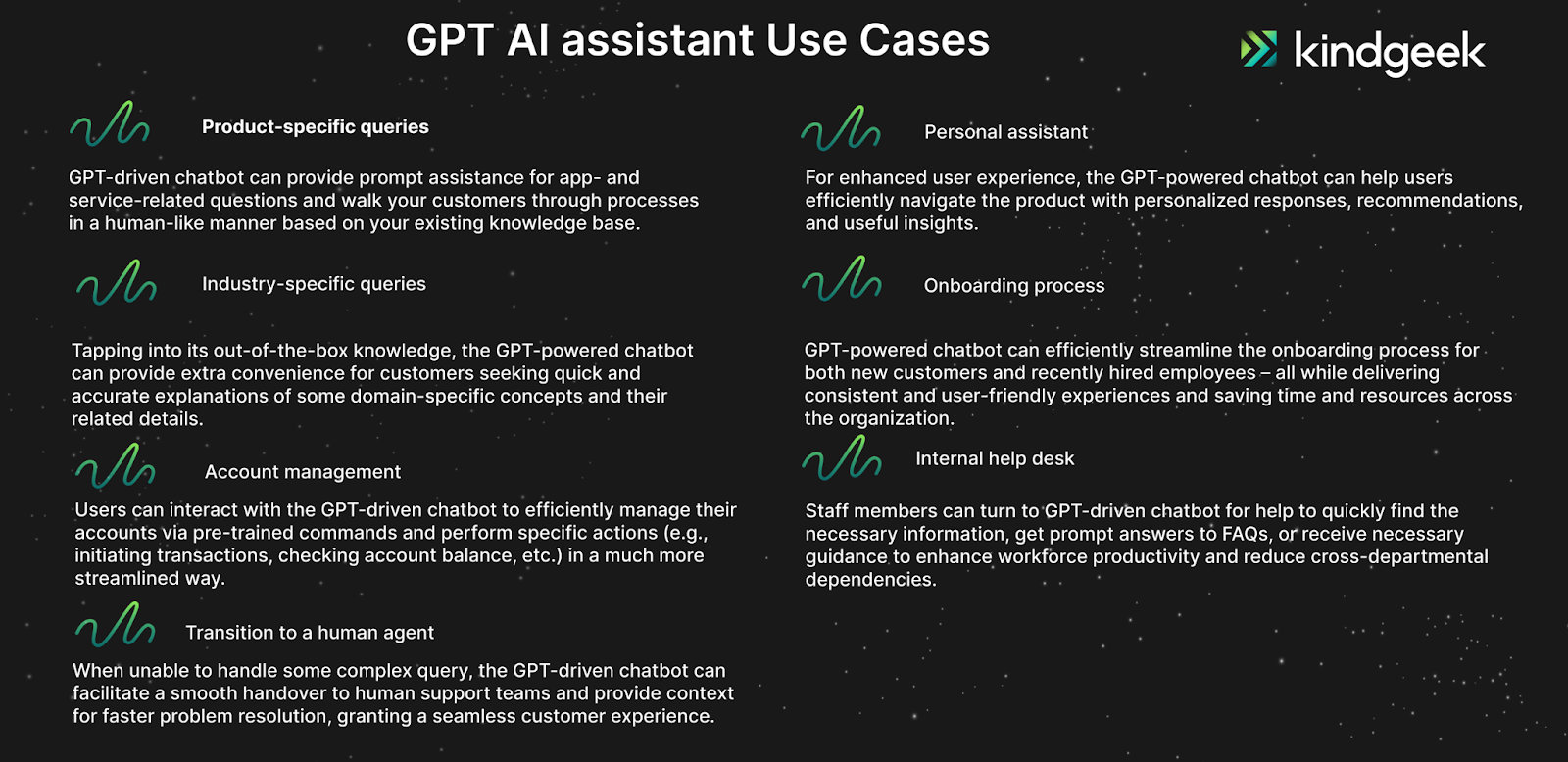 GPT AI assistant Use Cases

kindgeek

Product-specific queries

GPT-driven chatbot can provide prompt assistance for app- and service-related questions and walk your customers through processes in a human-like manner based on your existing knowledge base.

Industry-specific queries

Tapping into its out-of-the-box knowledge, the GPT-powered chatbot can provide extra convenience for customers seeking quick and accurate explanations of some domain-specific concepts and their related details.

Account management

Users can interact with the GPT-driven chatbot to efficiently manage their accounts via pre-trained commands and perform specific actions (e.g., initiating transactions, checking account balance, etc.) in a much more streamlined way.

Transition to a human agent

When unable to handle some complex query, the GPT-driven chatbot can facilitate a smooth handover to human support teams and provide context for faster problem resolution, granting a seamless customer experience.

Personal assistant

For enhanced user experience, the GPT-powered chatbot can help users efficiently navigate the product with personalized responses, recommendations, and useful insights.

Onboarding process

GPT-powered chatbot can efficiently streamline the onboarding process for both new customers and recently hired employees – all while delivering consistent and user-friendly experiences and saving time and resources across the organization.

Internal help desk

Staff members can turn to GPT-driven chatbot for help to quickly find the necessary information, get prompt answers to FAQs, or receive necessary guidance to enhance workforce productivity and reduce cross-departmental dependencies.